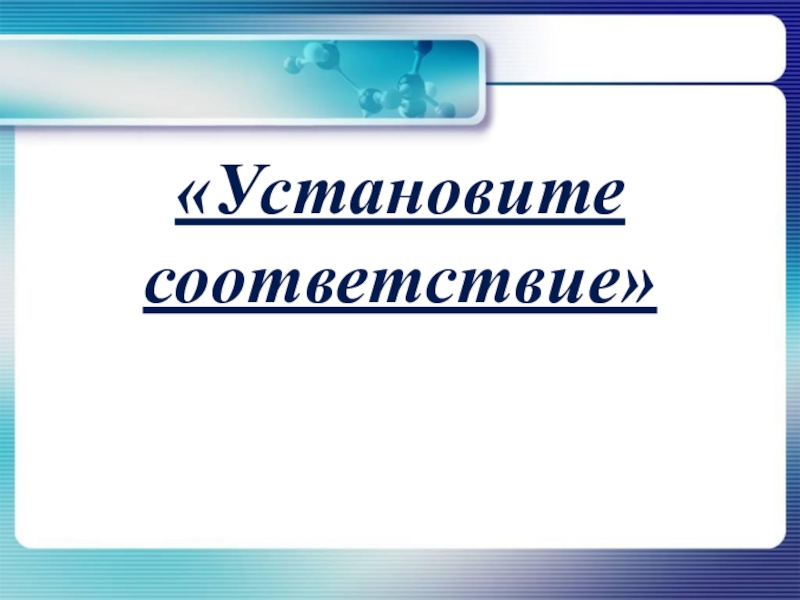 «Установите соответствие»